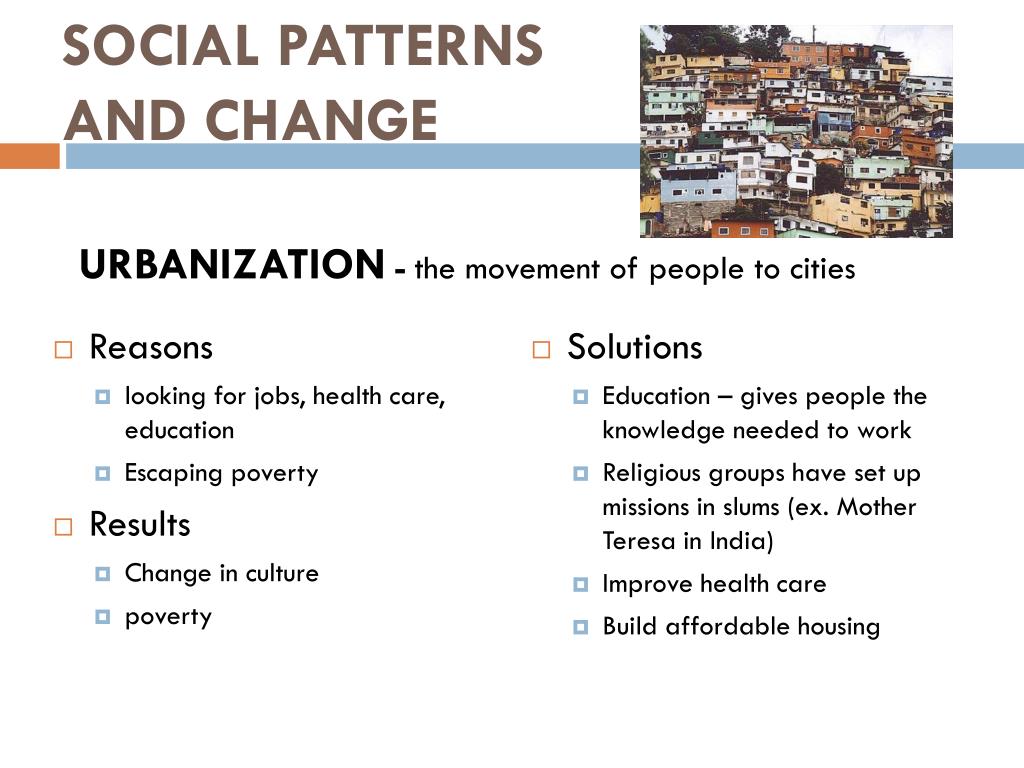 SOCIAL PATTERNS AND CHANGE

URBANIZATION - the movement of people to cities

Reasons
looking for jobs, health care, education
Escaping poverty
Results
Change in culture
poverty

Solutions
Education – gives people the knowledge needed to work
Religious groups have set up missions in slums (ex. Mother Teresa in India)
Improve health care
Build affordable housing